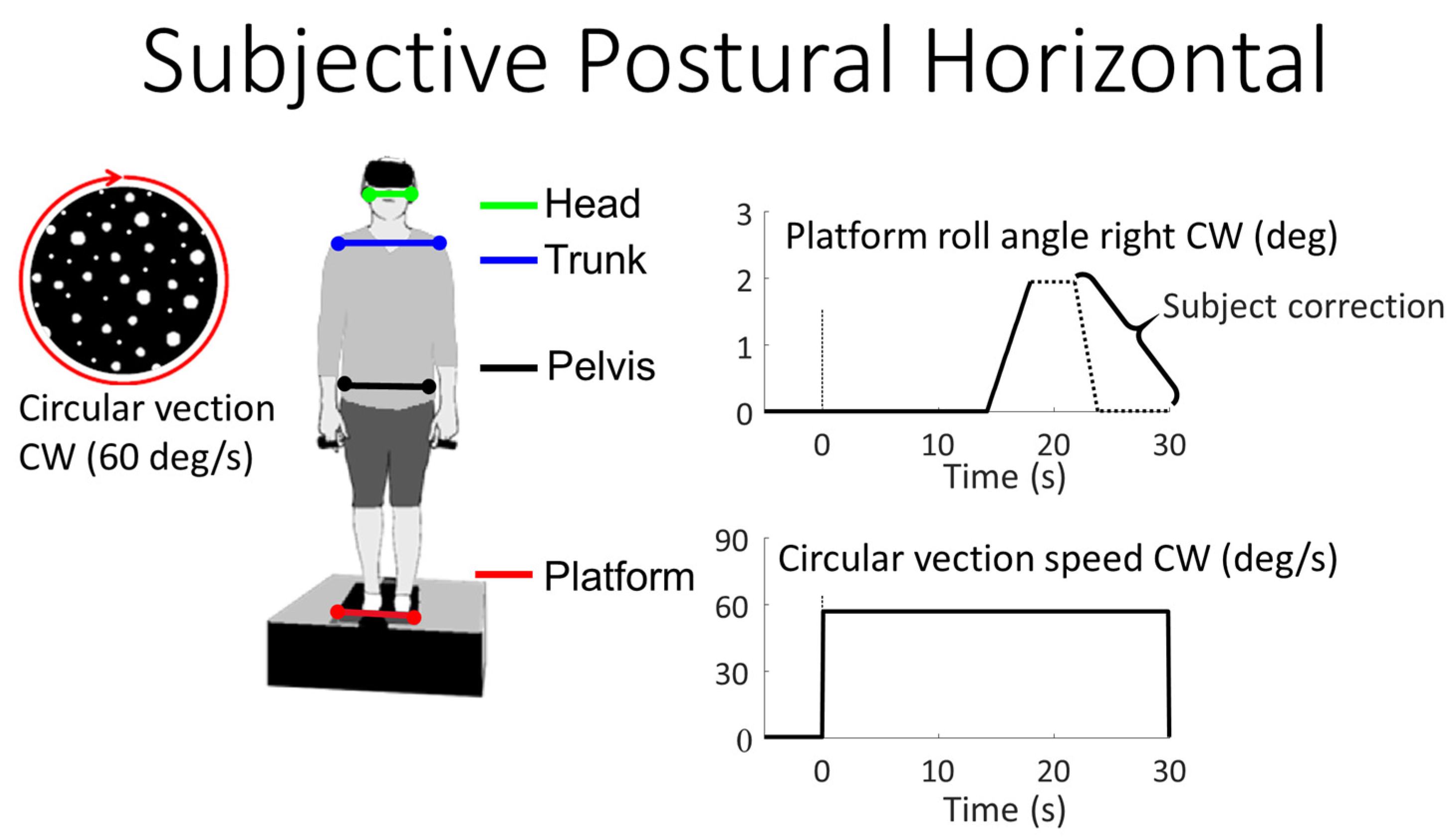 Subjective Postural Horizontal

Circular vection CW (60 deg/s)

Head
Trunk
Pelvis
Platform

3
2
1
0
Platform roll angle right CW (deg)
Subject correction
0 10 20 30
Time (s)

90
60
30
0
Circular vection speed CW (deg/s)
0 10 20 30
Time (s)